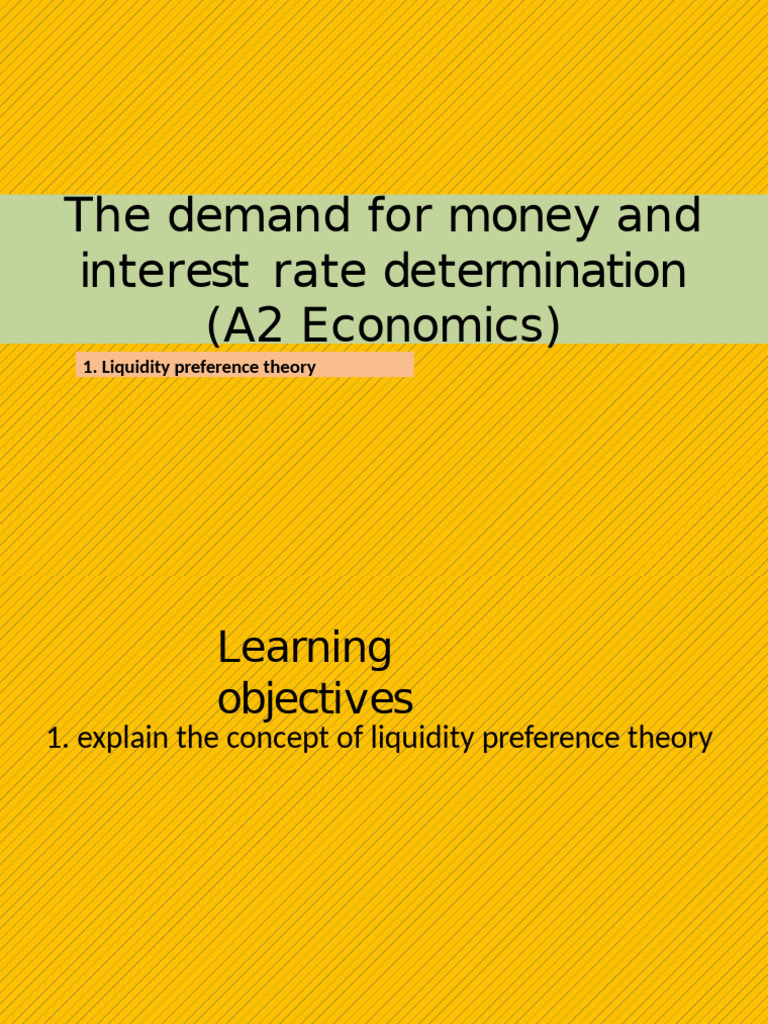 The demand for money and interest rate determination (A2 Economics)

1. Liquidity preference theory

Learning objectives

1. explain the concept of liquidity preference theory